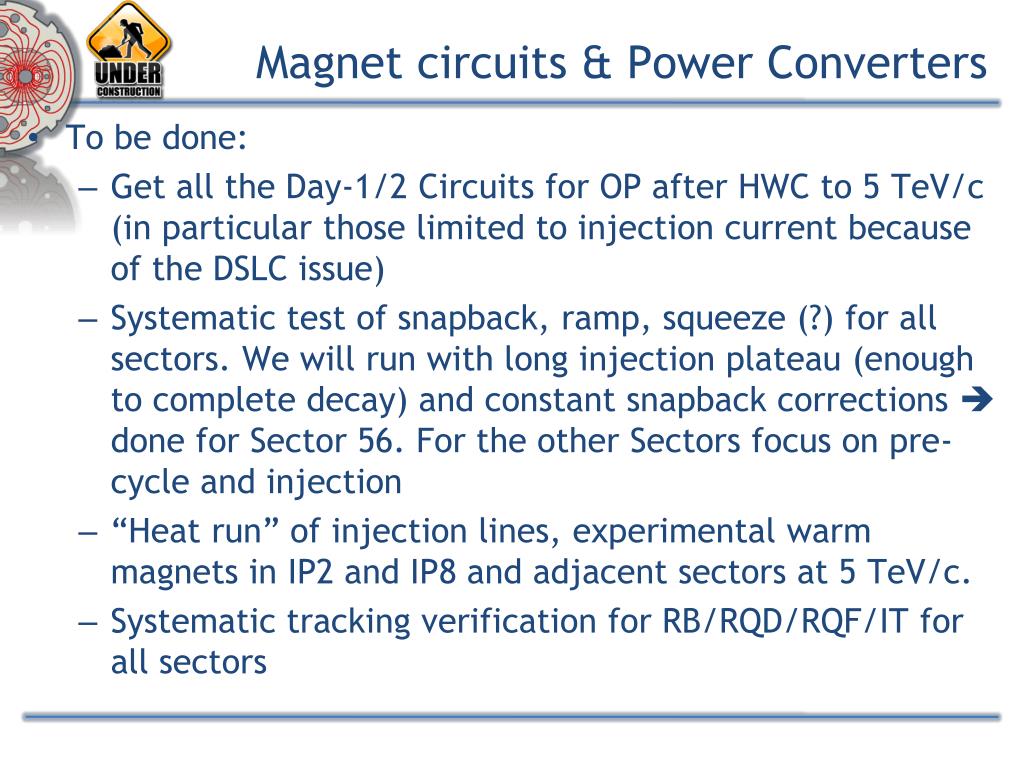 UNDER CONSTRUCTION

Magnet circuits & Power Converters

• To be done:
– Get all the Day-1/2 Circuits for OP after HWC to 5 TeV/c (in particular those limited to injection current because of the DSLC issue)
– Systematic test of snapback, ramp, squeeze (?) for all sectors. We will run with long injection plateau (enough to complete decay) and constant snapback corrections ➔ done for Sector 56. For the other Sectors focus on pre-cycle and injection
– “Heat run” of injection lines, experimental warm magnets in IP2 and IP8 and adjacent sectors at 5 TeV/c.
– Systematic tracking verification for RB/RQD/RQF/IT for all sectors